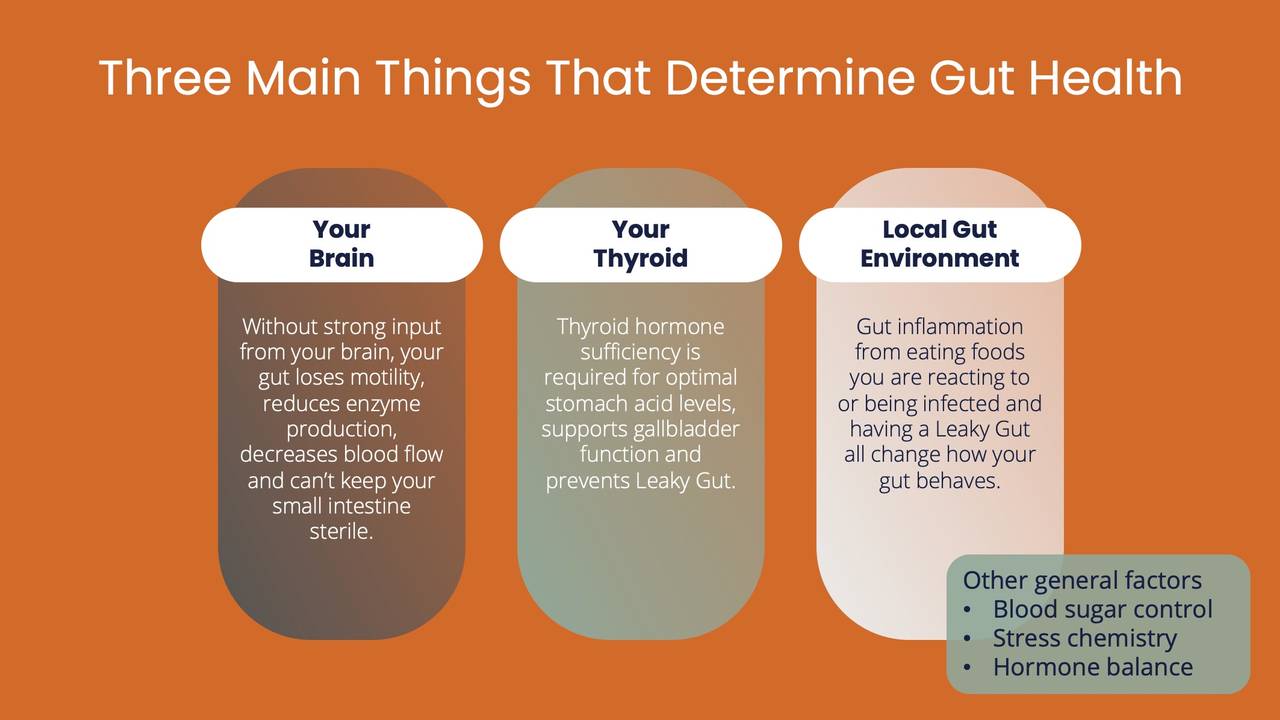 Three Main Things That Determine Gut Health

Your Brain

Without strong input from your brain, your gut loses motility, reduces enzyme production, decreases blood flow and can't keep your small intestine sterile.

Your Thyroid

Thyroid hormone sufficiency is required for optimal stomach acid levels, supports gallbladder function and prevents Leaky Gut.

Local Gut Environment

Gut inflammation from eating foods you are reacting to or being infected and having a Leaky Gut all change how your gut behaves.

Other general factors
• Blood sugar control
• Stress chemistry
• Hormone balance